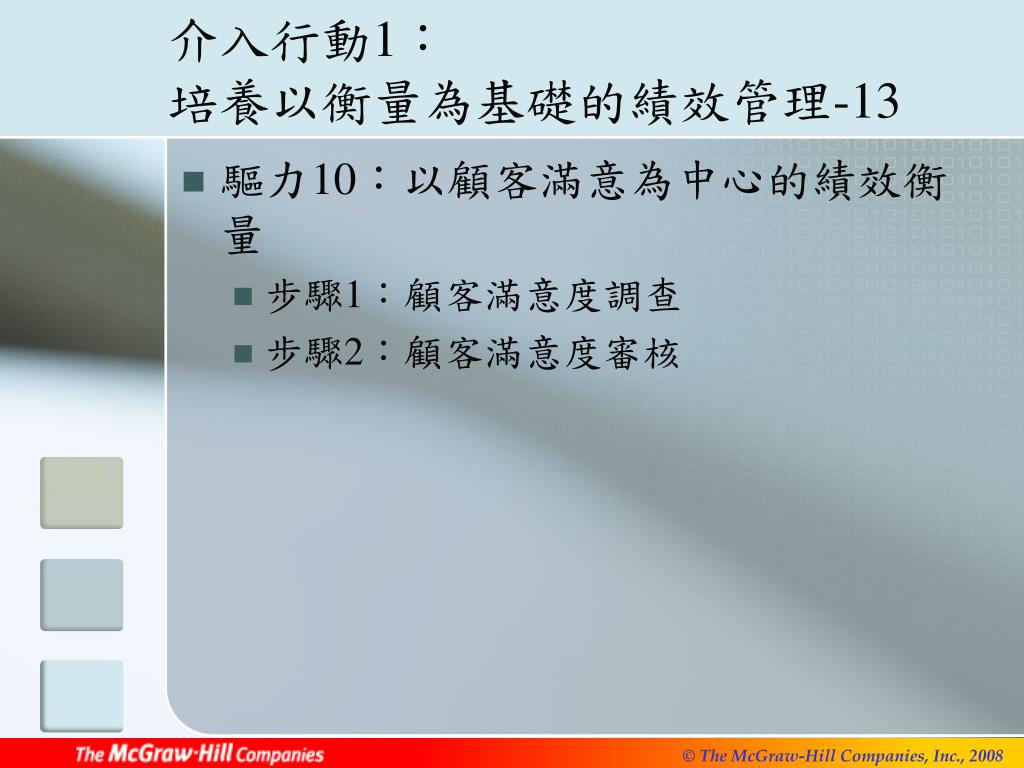 介入行動1：
培養以衡量為基礎的績效管理-13

驅力10：以顧客滿意為中心的績效衡量

步驟1：顧客滿意度調查

步驟2：顧客滿意度審核

The McGraw·Hill Companies

© The McGraw-Hill Companies, Inc., 2008